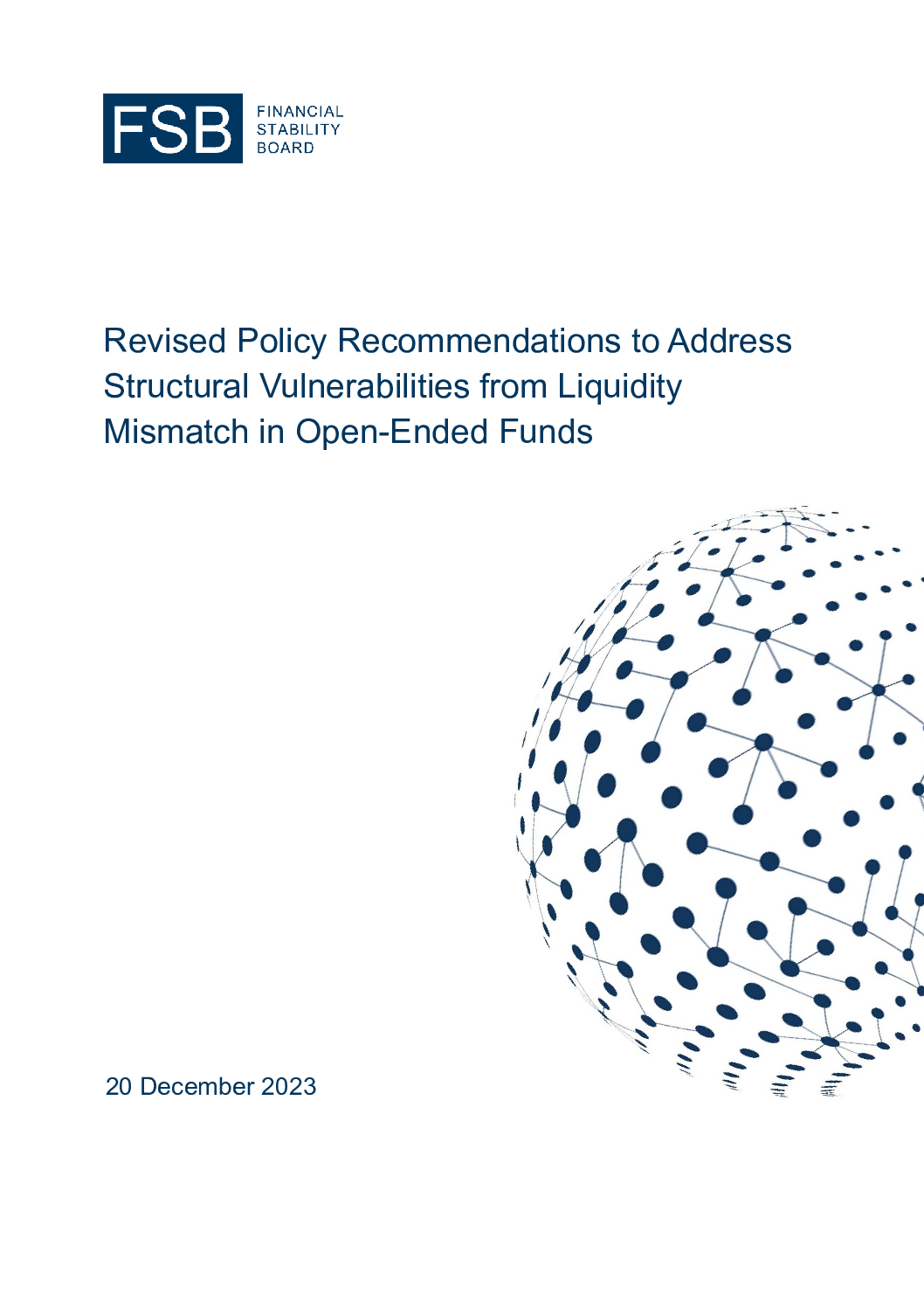 FSB FINANCIAL STABILITY BOARD

Revised Policy Recommendations to Address Structural Vulnerabilities from Liquidity Mismatch in Open-Ended Funds

20 December 2023